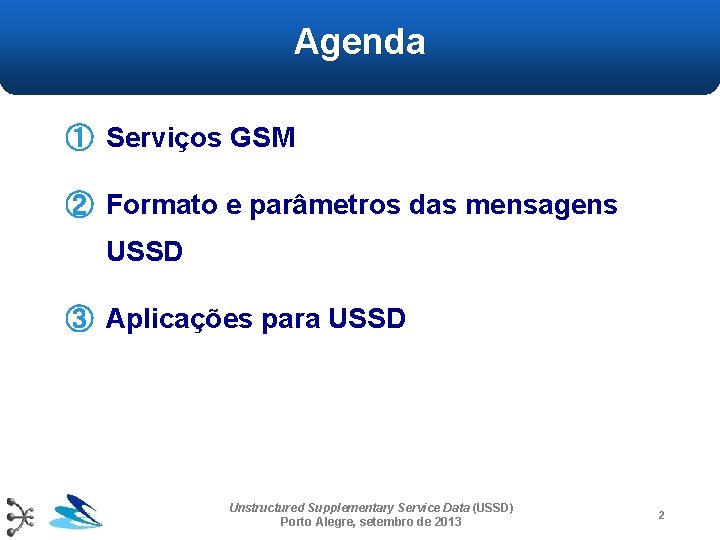 Agenda

① Serviços GSM

② Formato e parâmetros das mensagens USSD

③ Aplicações para USSD

Unstructured Supplementary Service Data (USSD)
Porto Alegre, setembro de 2013

2